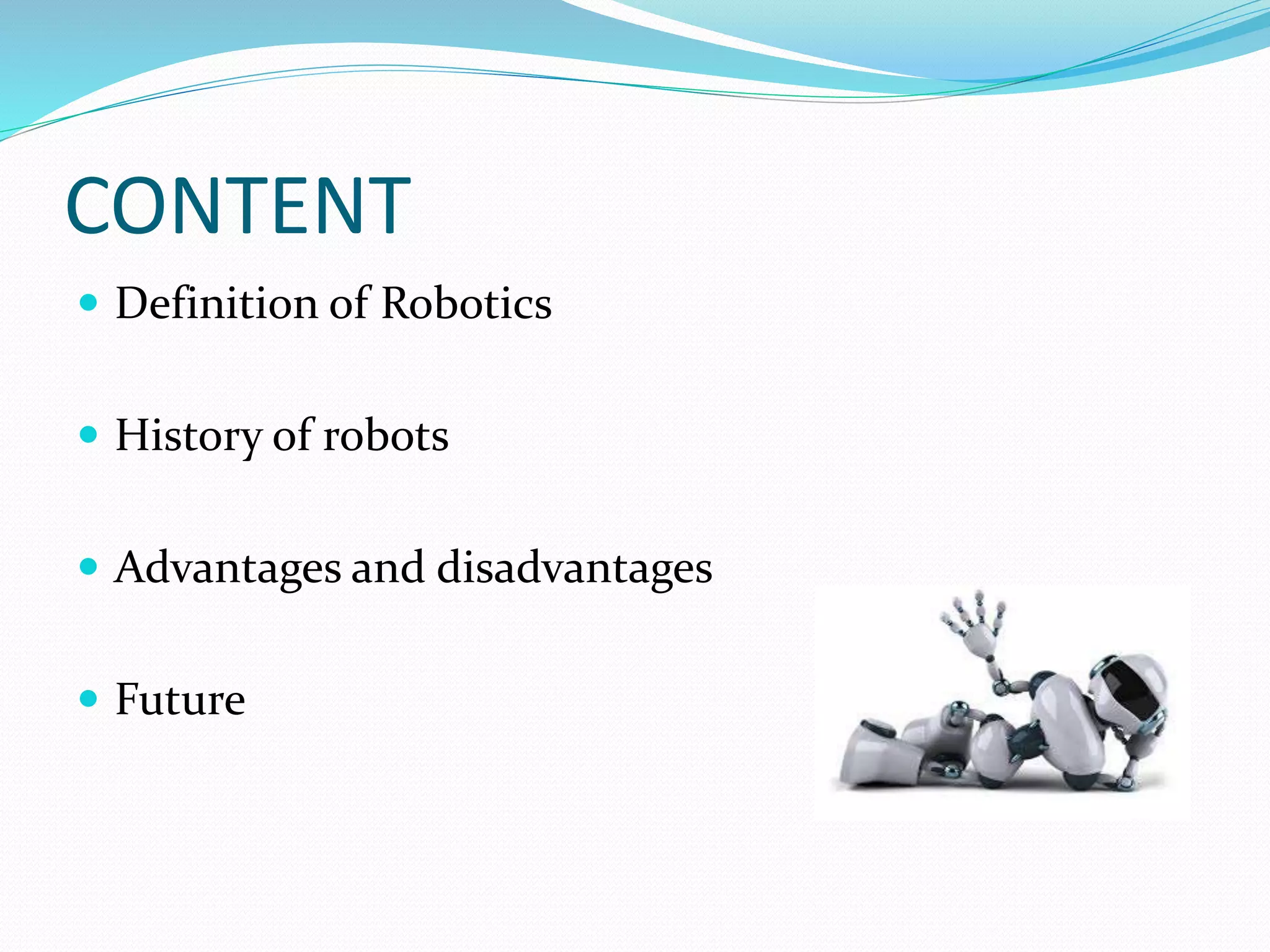 CONTENT

- Definition of Robotics

- History of robots

- Advantages and disadvantages

- Future